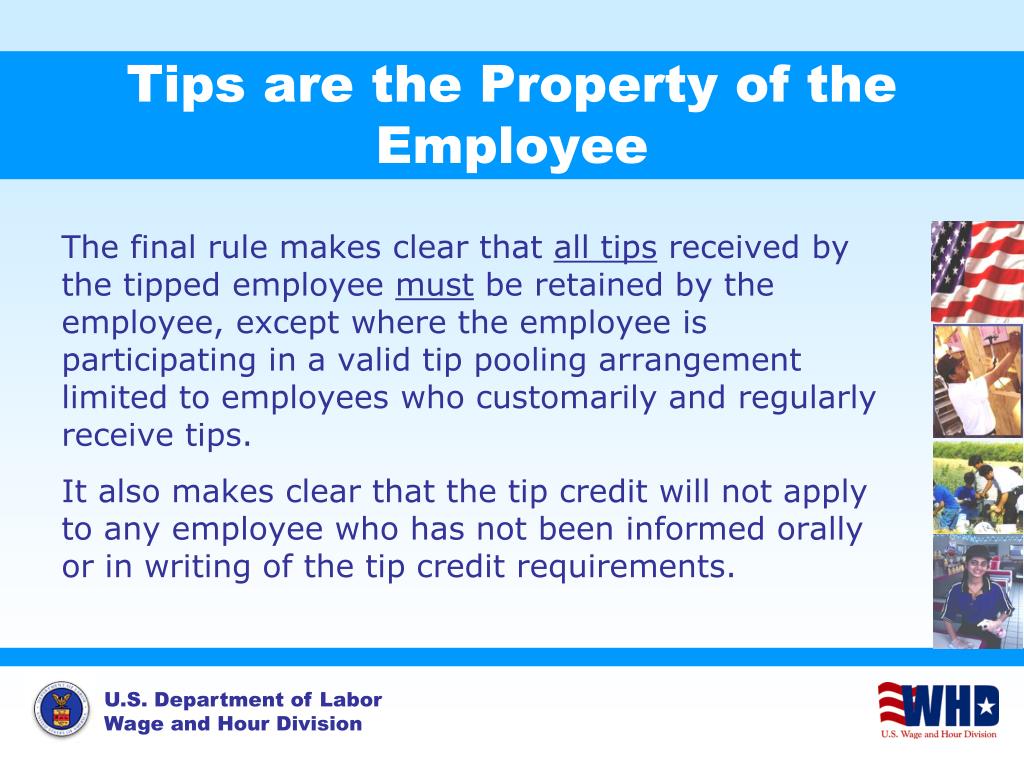 Tips are the Property of the Employee

The final rule makes clear that all tips received by the tipped employee must be retained by the employee, except where the employee is participating in a valid tip pooling arrangement limited to employees who customarily and regularly receive tips.

It also makes clear that the tip credit will not apply to any employee who has not been informed orally or in writing of the tip credit requirements.

U.S. Department of Labor
Wage and Hour Division

WHD
U.S. Wage and Hour Division